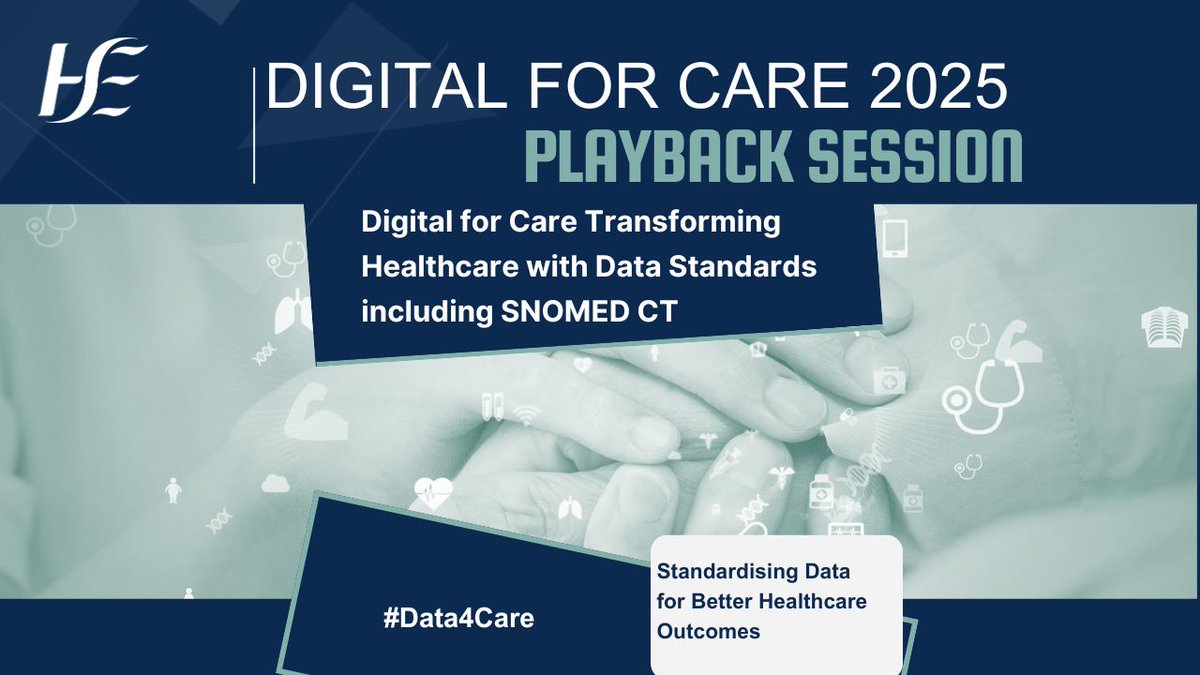 HSE

DIGITAL FOR CARE 2025

PLAYBACK SESSION

Digital for Care Transforming Healthcare with Data Standards including SNOMED CT

#Data4Care

Standardising Data for Better Healthcare Outcomes